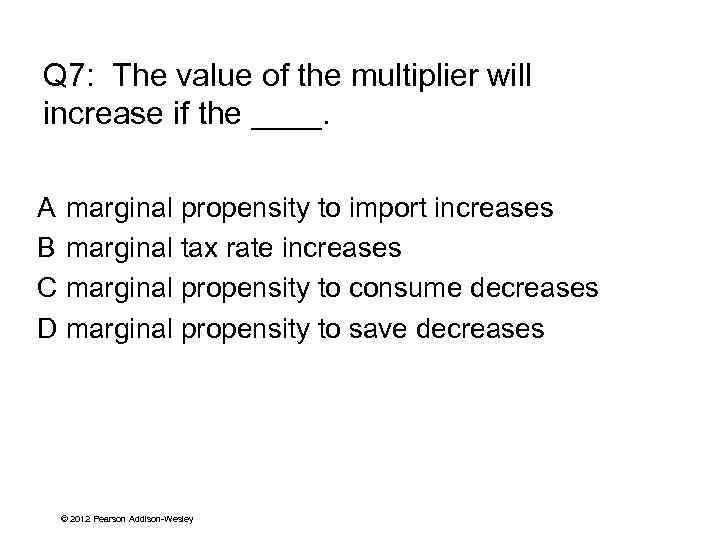 Q7: The value of the multiplier will increase if the ____.

A marginal propensity to import increases
B marginal tax rate increases
C marginal propensity to consume decreases
D marginal propensity to save decreases

© 2012 Pearson Addison-Wesley